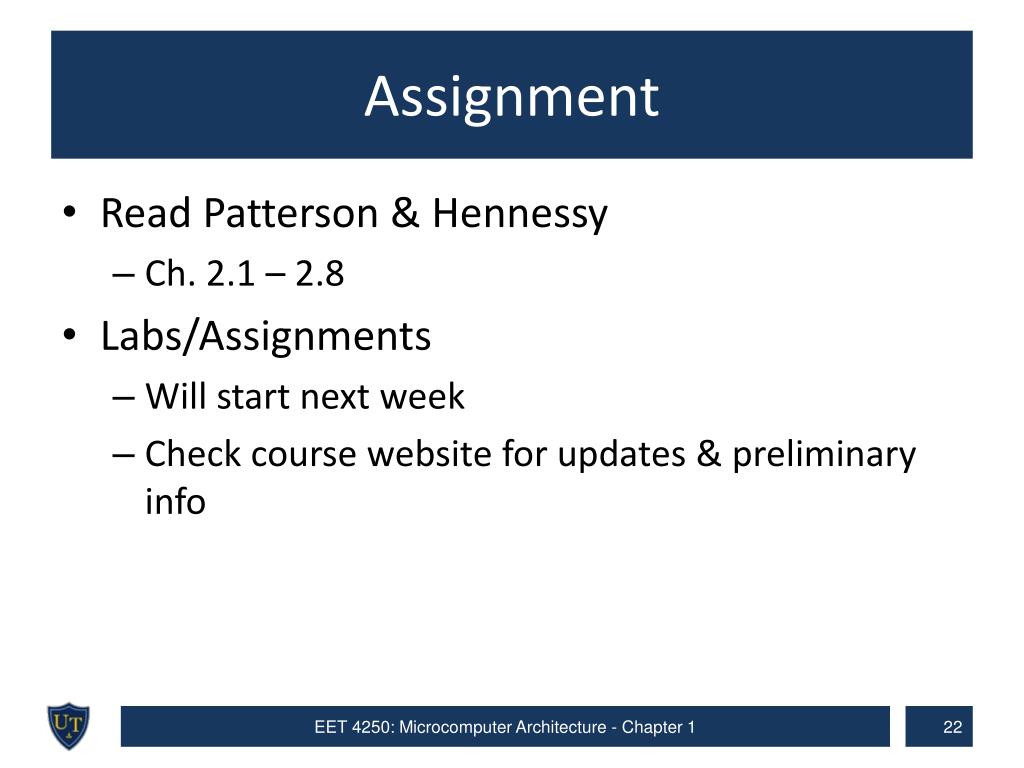 Assignment

• Read Patterson & Hennessy
– Ch. 2.1 – 2.8
• Labs/Assignments
– Will start next week
– Check course website for updates & preliminary info

UT

EET 4250: Microcomputer Architecture - Chapter 1

22